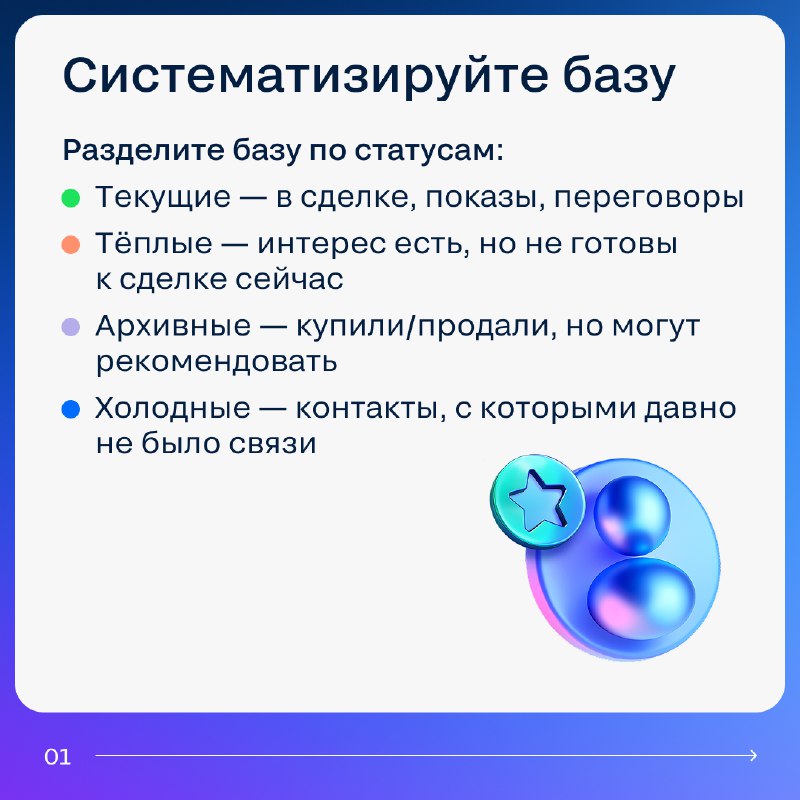 Систематизируйте базу

Разделите базу по статусам:

• Текущие — в сделке, показы, переговоры
• Тёплые — интерес есть, но не готовы к сделке сейчас
• Архивные — купили/продали, но могут рекомендовать
• Холодные — контакты, с которыми давно не было связи

01